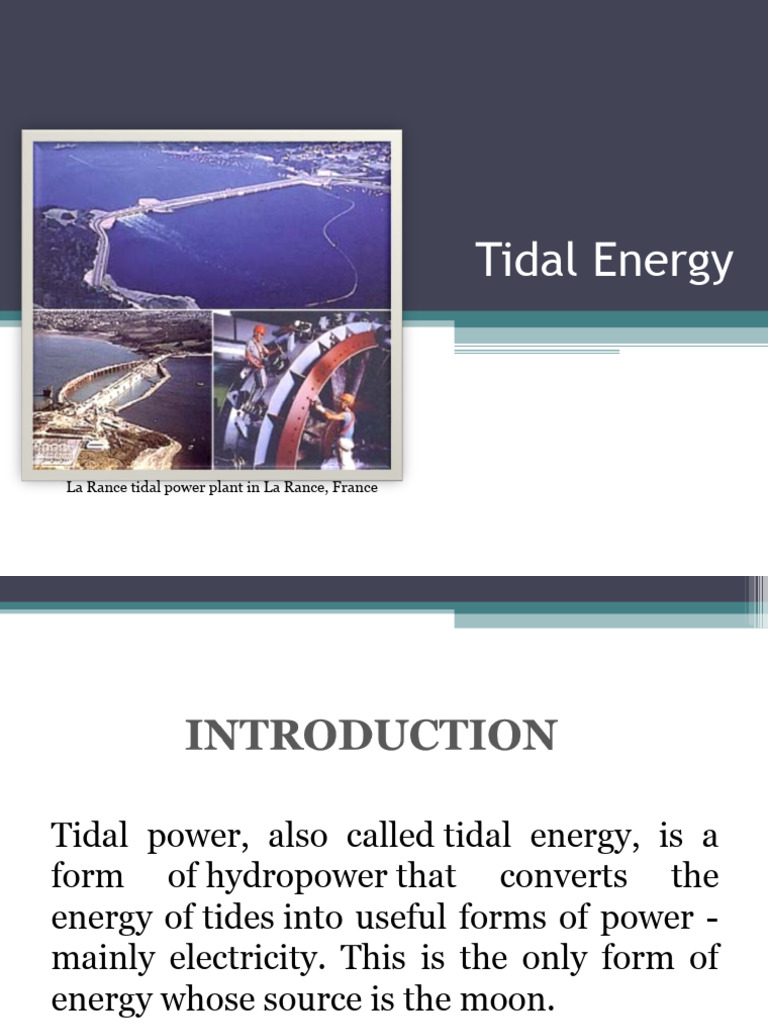 Tidal Energy

La Rance tidal power plant in La Rance, France

INTRODUCTION

Tidal power, also called tidal energy, is a form of hydropower that converts the energy of tides into useful forms of power - mainly electricity. This is the only form of energy whose source is the moon.